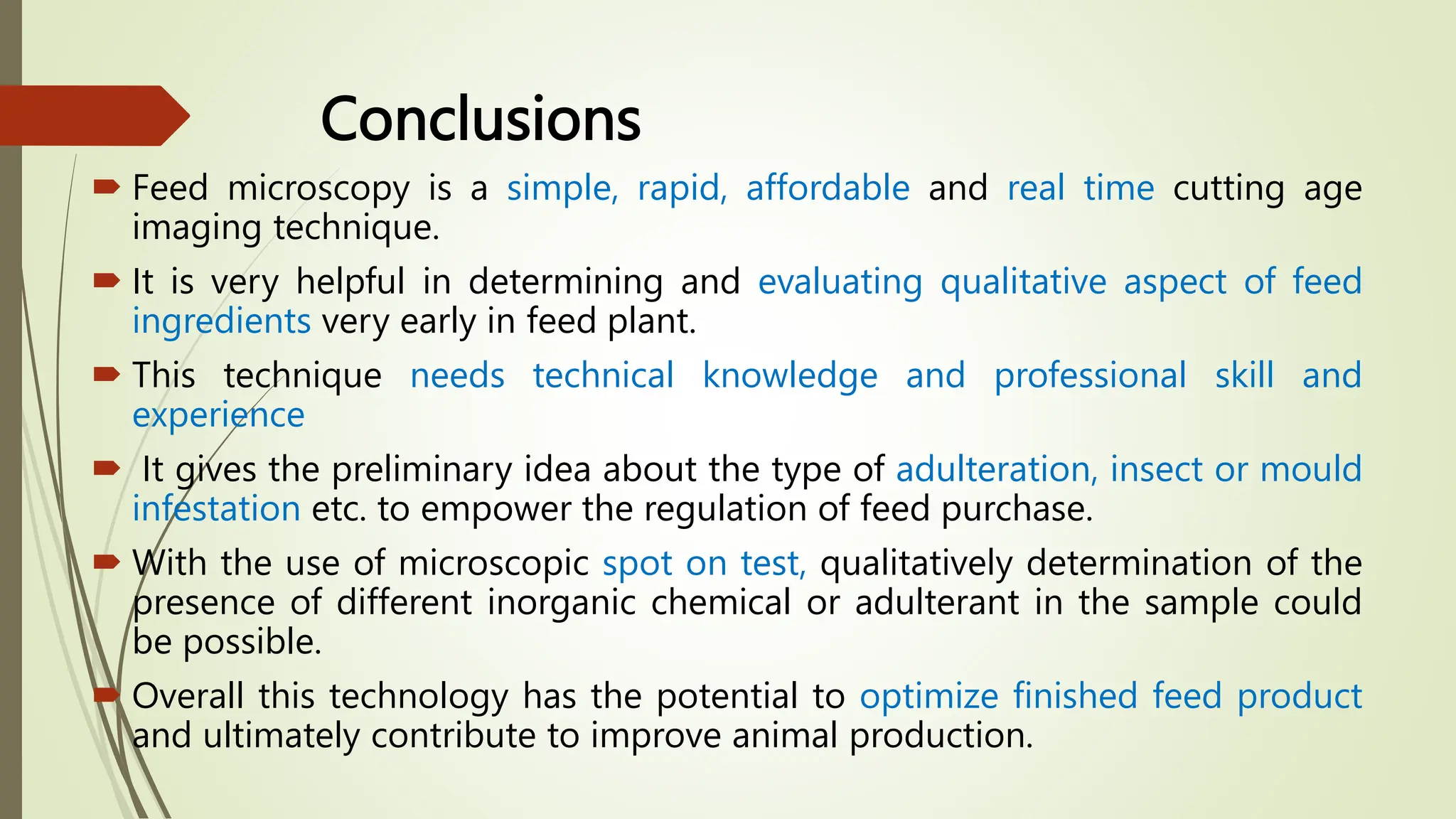 Conclusions

Feed microscopy is a simple, rapid, affordable and real time cutting age imaging technique.

It is very helpful in determining and evaluating qualitative aspect of feed ingredients very early in feed plant.

This technique needs technical knowledge and professional skill and experience

It gives the preliminary idea about the type of adulteration, insect or mould infestation etc. to empower the regulation of feed purchase.

With the use of microscopic spot on test, qualitatively determination of the presence of different inorganic chemical or adulterant in the sample could be possible.

Overall this technology has the potential to optimize finished feed product and ultimately contribute to improve animal production.